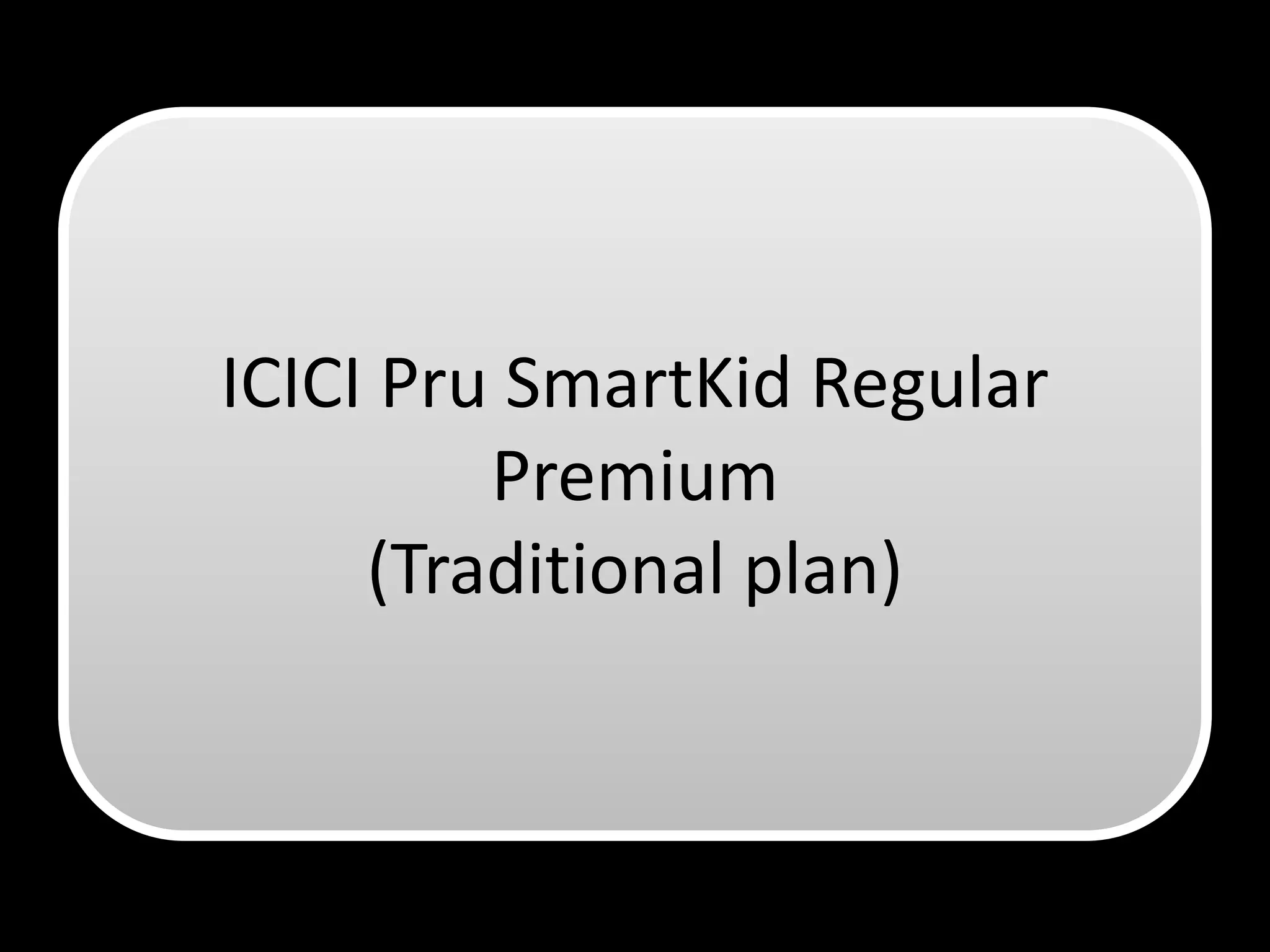 ICICI Pru SmartKid Regular Premium
(Traditional plan)